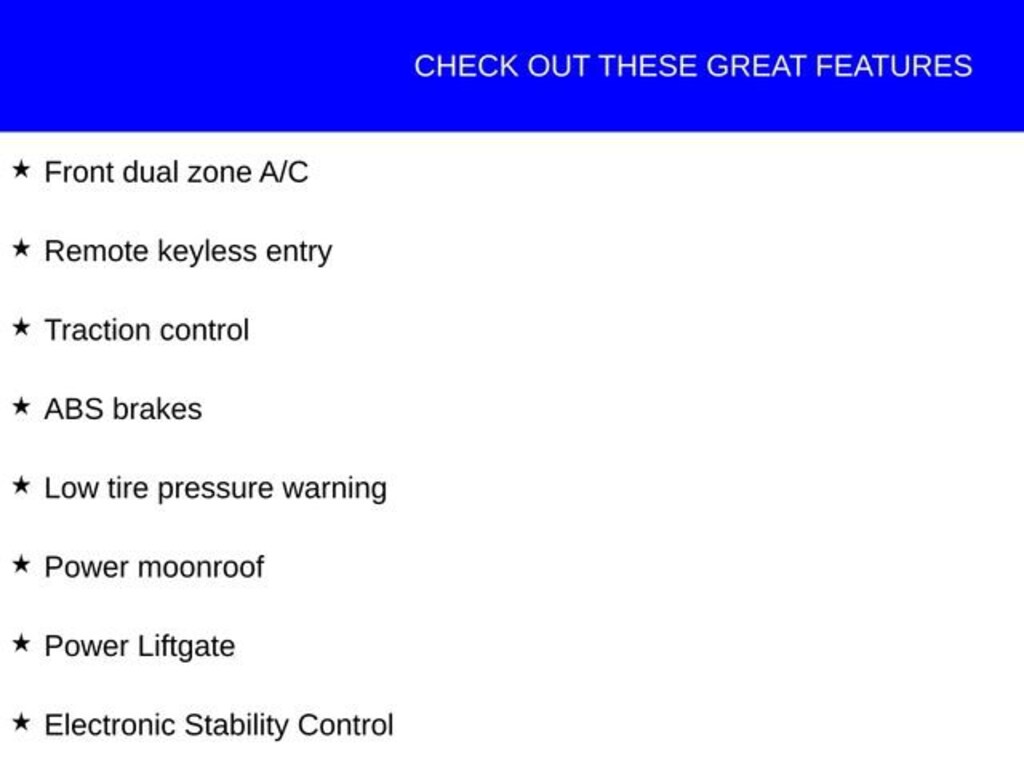 CHECK OUT THESE GREAT FEATURES

★ Front dual zone A/C

★ Remote keyless entry

★ Traction control

★ ABS brakes

★ Low tire pressure warning

★ Power moonroof

★ Power Liftgate

★ Electronic Stability Control